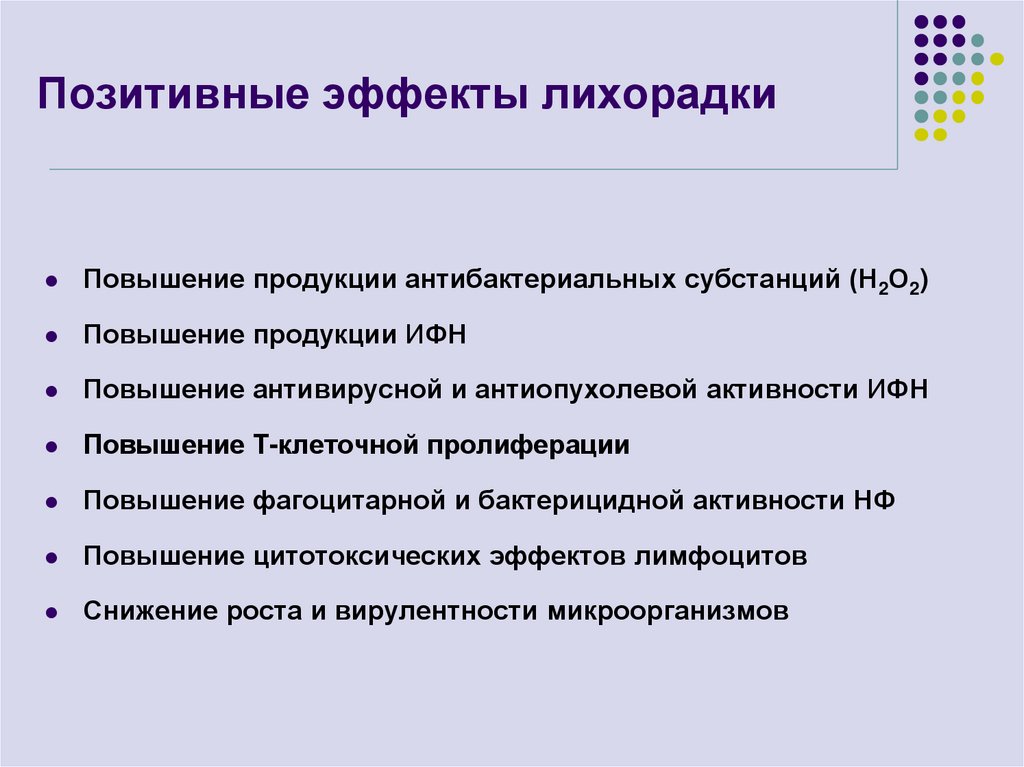 Позитивные эффекты лихорадки

- Повышение продукции антибактериальных субстанций ($H_2O_2$)
- Повышение продукции ИФН
- Повышение антивирусной и антиопухолевой активности ИФН
- Повышение Т-клеточной пролиферации
- Повышение фагоцитарной и бактерицидной активности НФ
- Повышение цитотоксических эффектов лимфоцитов
- Снижение роста и вирулентности микроорганизмов